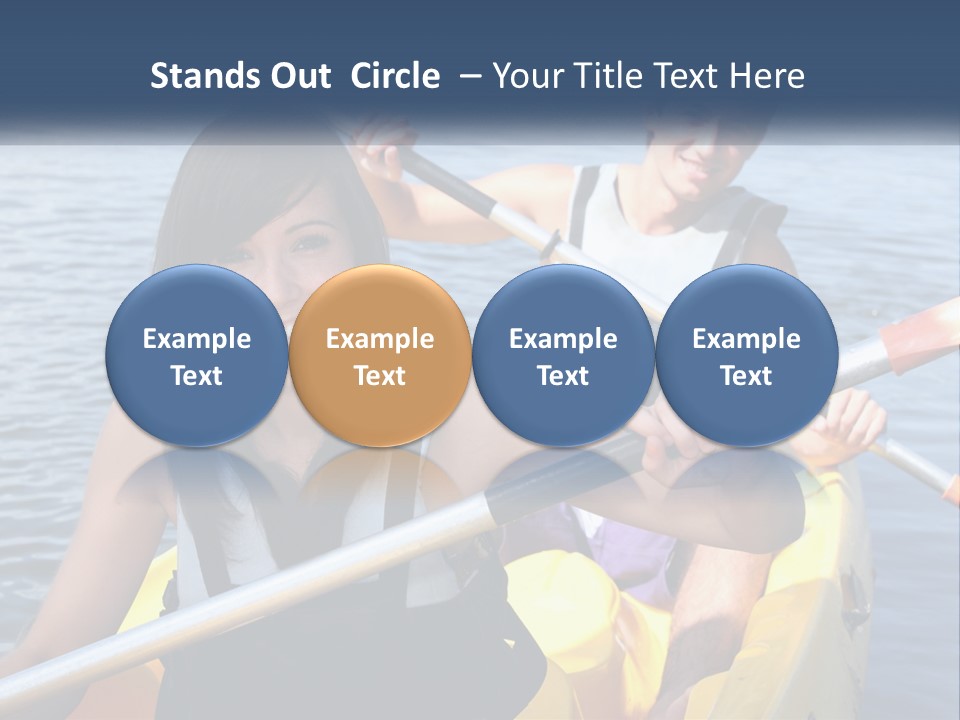 Stands Out Circle – Your Title Text Here

Example Text

Example Text

Example Text

Example Text